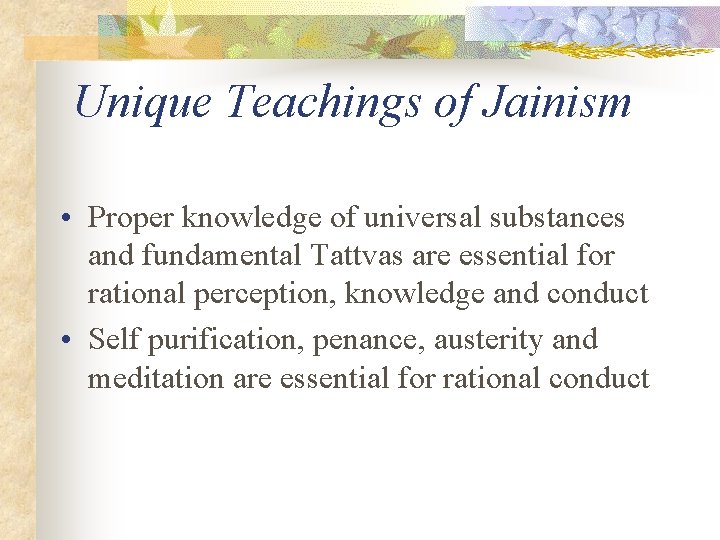 Unique Teachings of Jainism

• Proper knowledge of universal substances and fundamental Tattvas are essential for rational perception, knowledge and conduct
• Self purification, penance, austerity and meditation are essential for rational conduct